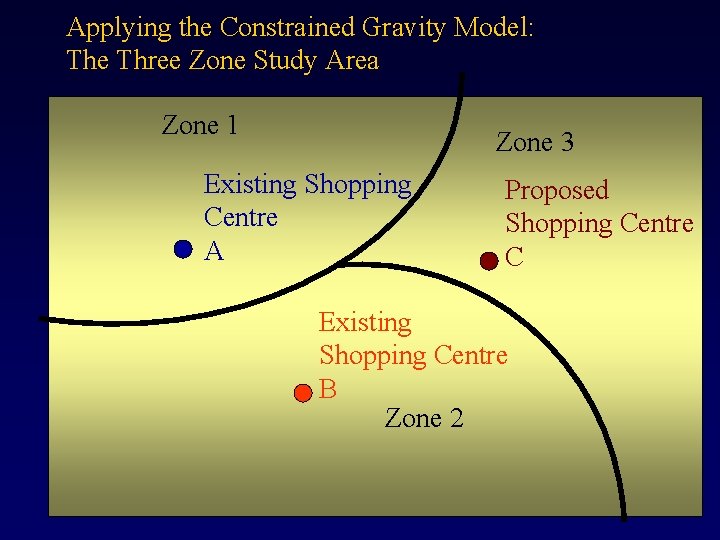 Applying the Constrained Gravity Model:
The Three Zone Study Area

Zone 1

Existing Shopping Centre
A

Zone 3

Proposed Shopping Centre
C

Existing Shopping Centre
B

Zone 2